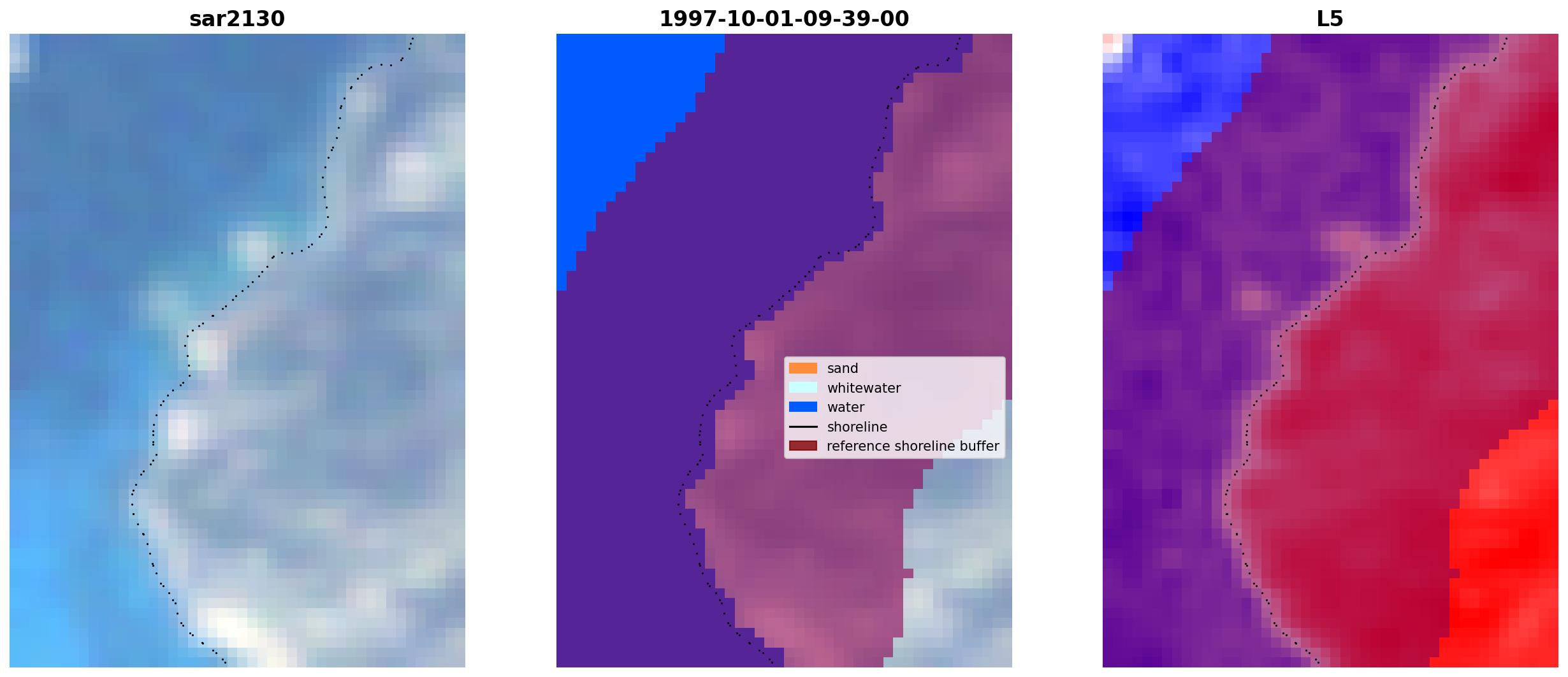 sar2130

1997-10-01-09-39-00

sand
whitewater
water
shoreline
reference shoreline buffer

L5